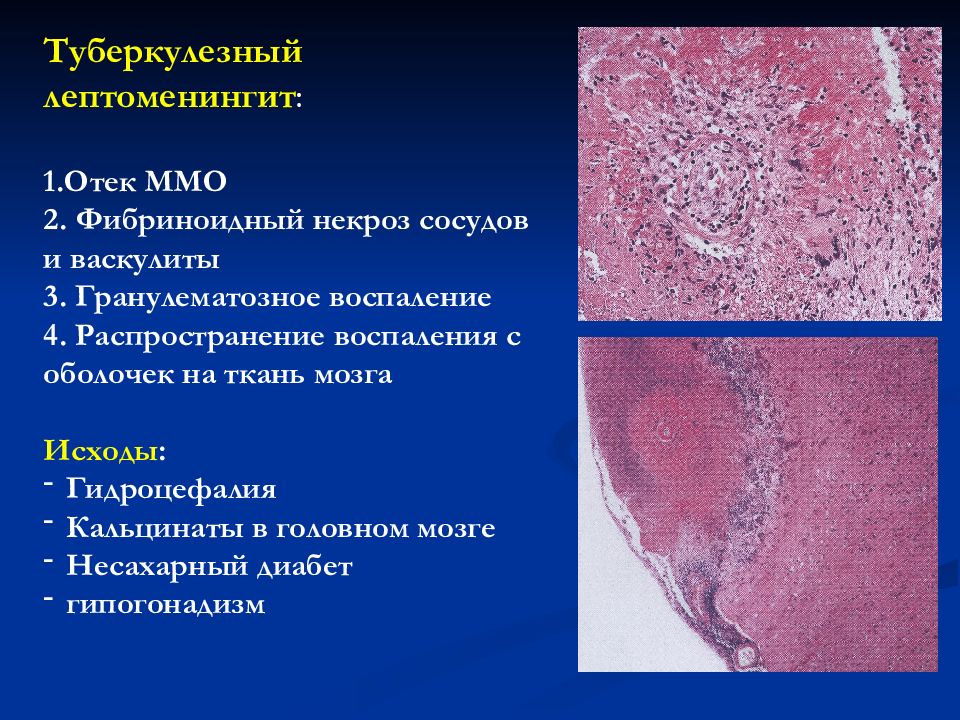 Туберкулезный лептоменингит:

1.Отек ММО
2. Фибриноидный некроз сосудов и васкулиты
3. Гранулематозное воспаление
4. Распространение воспаления с оболочек на ткань мозга

Исходы:
- Гидроцефалия
- Кальцинаты в головном мозге
- Несахарный диабет
- гипогонадизм